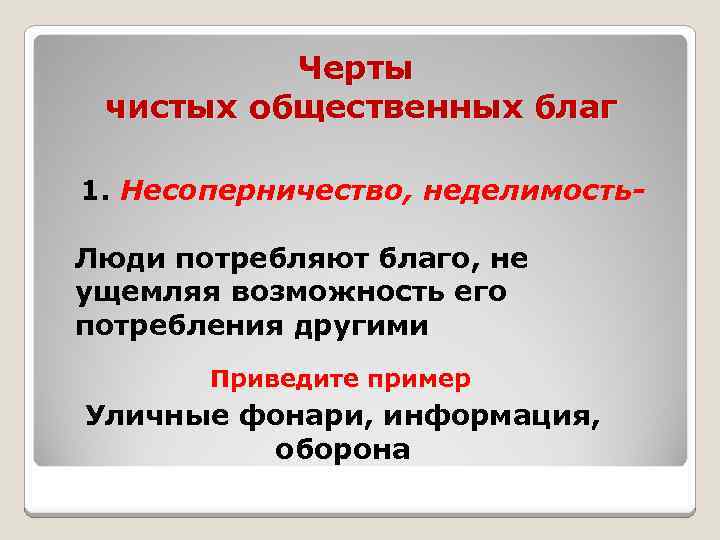 Черты
чистых общественных благ

1. Несоперничество, неделимость-

Люди потребляют благо, не ущемляя возможность его потребления другими

Приведите пример

Уличные фонари, информация, оборона